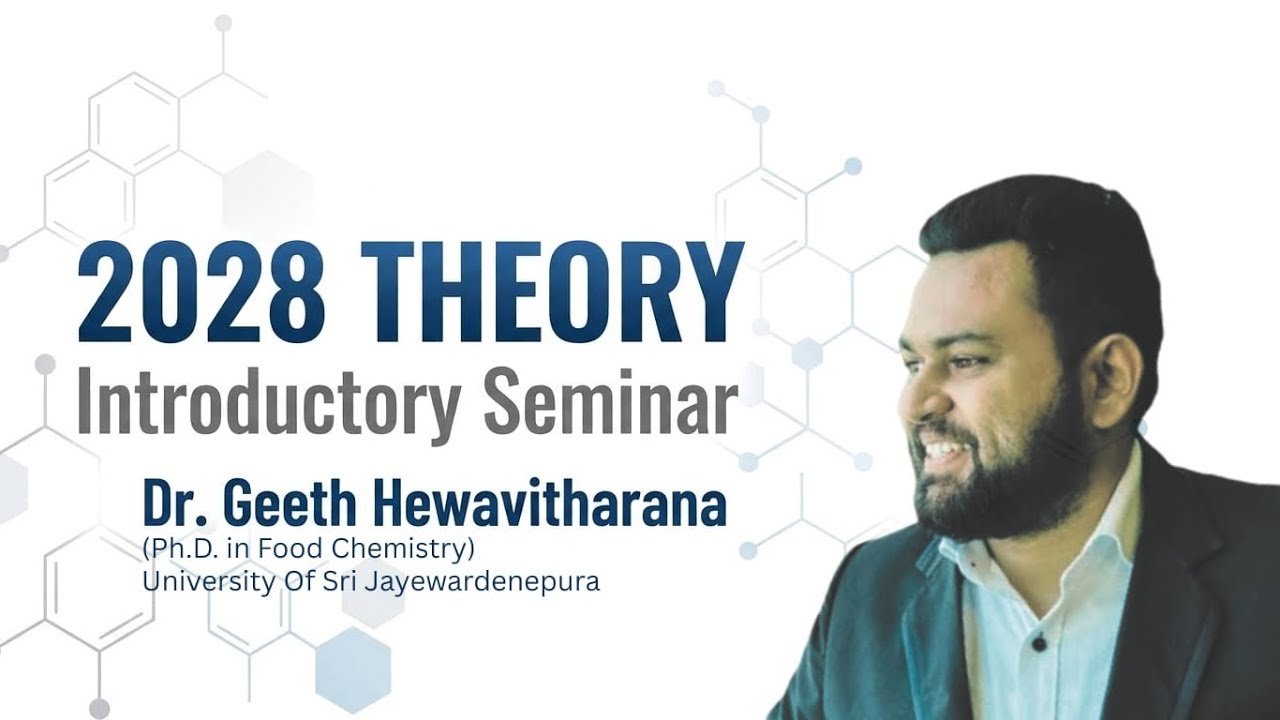 2028 THEORY
Introductory Seminar

Dr. Geeth Hewavitharana
(Ph.D. in Food Chemistry)
University Of Sri Jayewardenepura